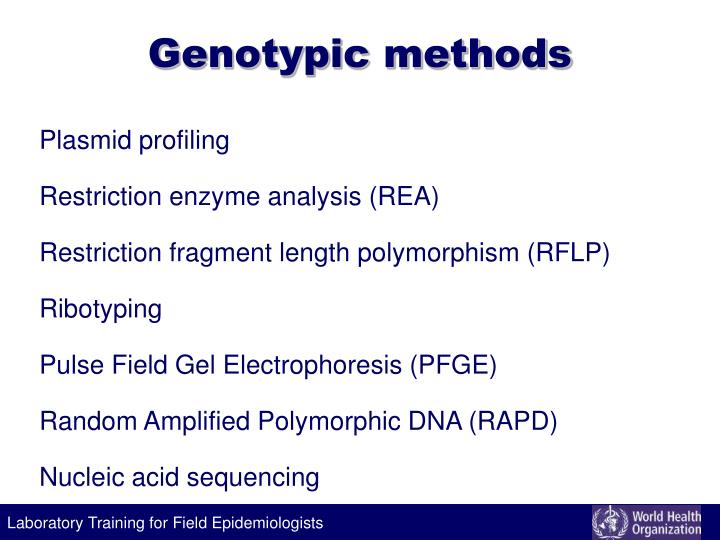 Genotypic methods

Plasmid profiling

Restriction enzyme analysis (REA)

Restriction fragment length polymorphism (RFLP)

Ribotyping

Pulse Field Gel Electrophoresis (PFGE)

Random Amplified Polymorphic DNA (RAPD)

Nucleic acid sequencing

Laboratory Training for Field Epidemiologists

World Health Organization